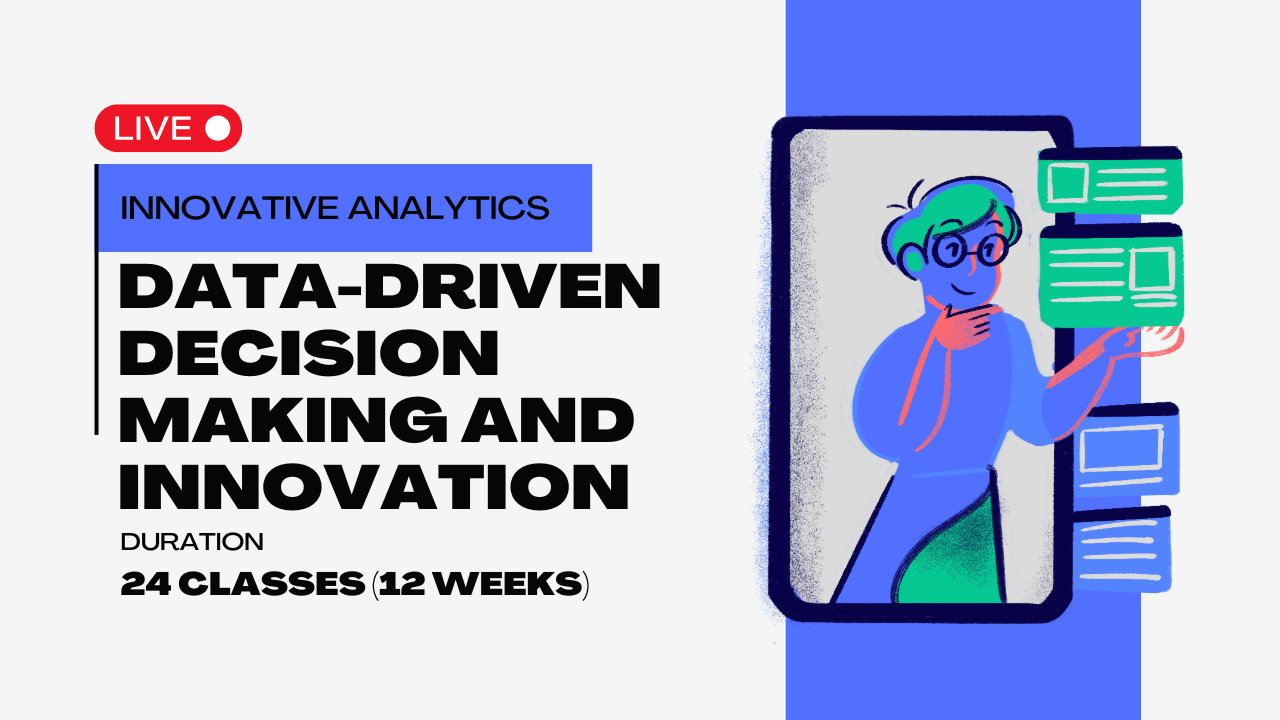 LIVE

INNOVATIVE ANALYTICS

DATA-DRIVEN DECISION MAKING AND INNOVATION

DURATION

24 CLASSES (12 WEEKS)